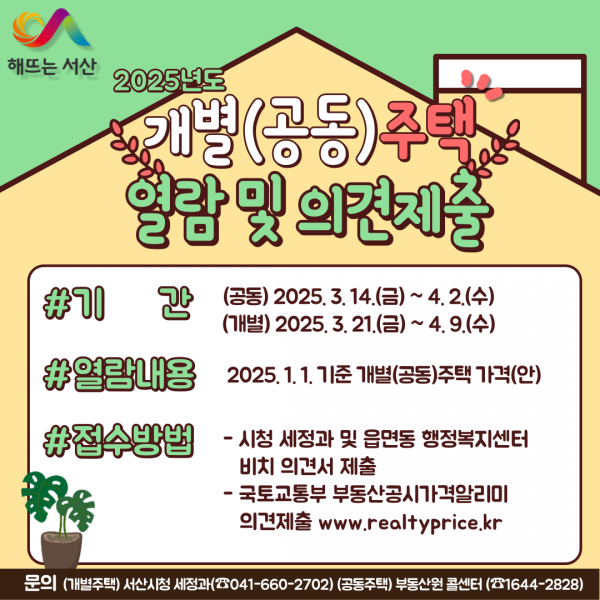 해뜨는 서산

2025년도

개별(공동)주택

열람 및 의견제출

#기 간 (공동) 2025. 3. 14.(금) ~ 4. 2.(수)
(개별) 2025. 3. 21.(금) ~ 4. 9.(수)

#열람내용 2025. 1. 1. 기준 개별(공동)주택 가격(안)

#접수방법 - 시청 세정과 및 읍면동 행정복지센터 비치 의견서 제출
- 국토교통부 부동산공시가격알리미 의견제출 www.realtyprice.kr

문의 (개별주택) 서산시청 세정과(☎041-660-2702) (공동주택) 부동산원 콜센터 (☎1644-2828)